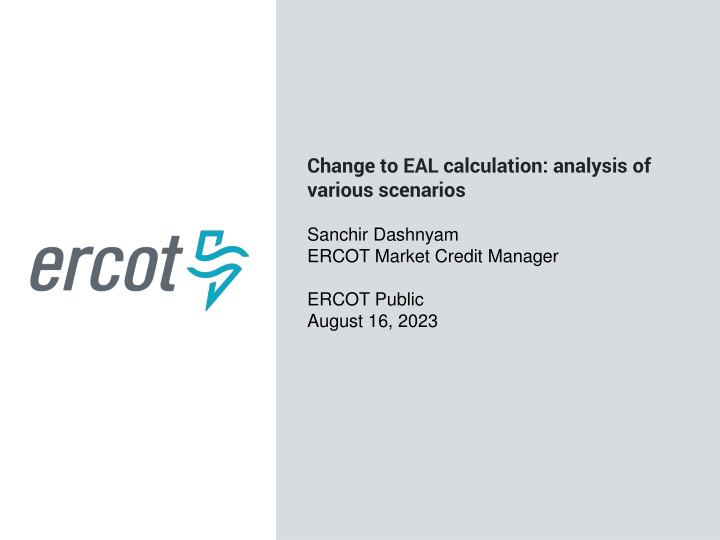 ercot

Change to EAL calculation: analysis of various scenarios

Sanchir Dashnyam
ERCOT Market Credit Manager

ERCOT Public
August 16, 2023